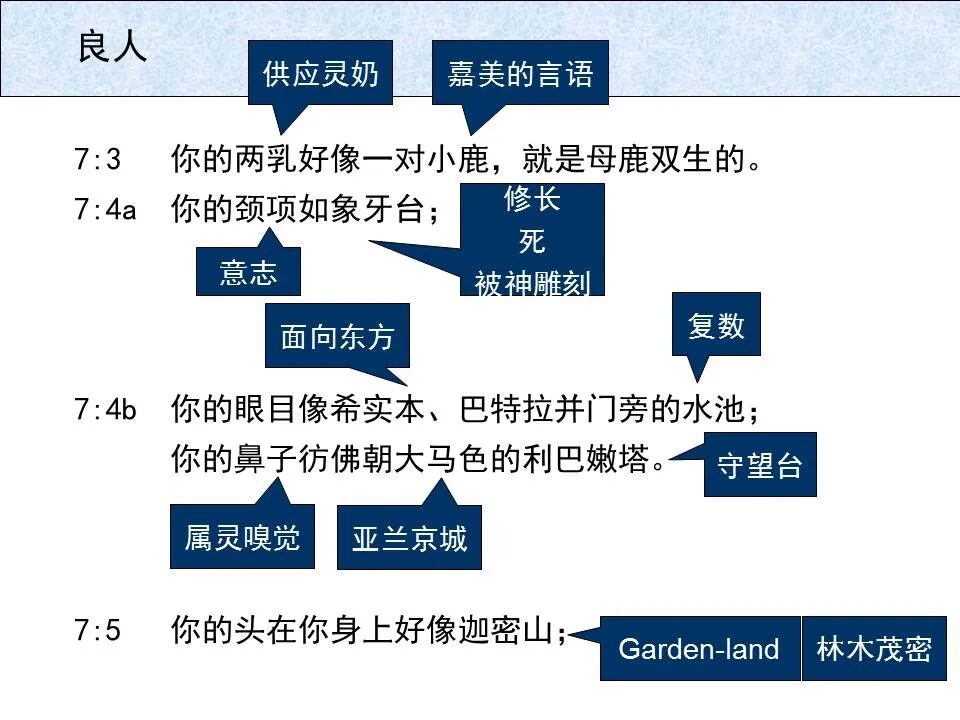 良人

供应灵奶

嘉美的言语

7:3 你的两乳好像一对小鹿，就是母鹿双生的。

7:4a 你的颈项如象牙台；

修长
死
被神雕刻

意志

面向东方

复数

7:4b 你的眼目像希实本、巴特拉并门旁的水池；
你的鼻子彷佛朝大马色的利巴嫩塔。

守望台

属灵嗅觉

亚兰京城

7:5 你的头在你身上好像迦密山；

Garden-land

林木茂密